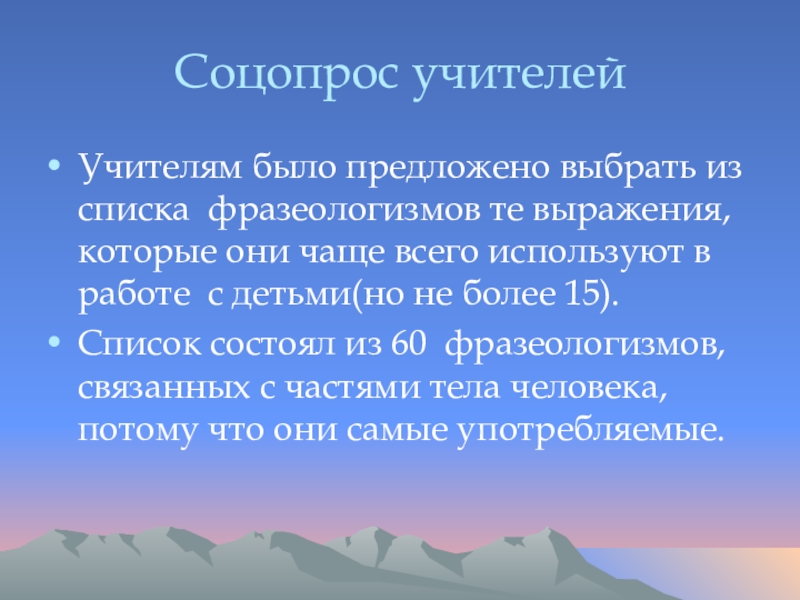 Соцопрос учителей

• Учителям было предложено выбрать из списка фразеологизмов те выражения, которые они чаще всего используют в работе с детьми(но не более 15).

• Список состоял из 60 фразеологизмов, связанных с частями тела человека, потому что они самые употребляемые.